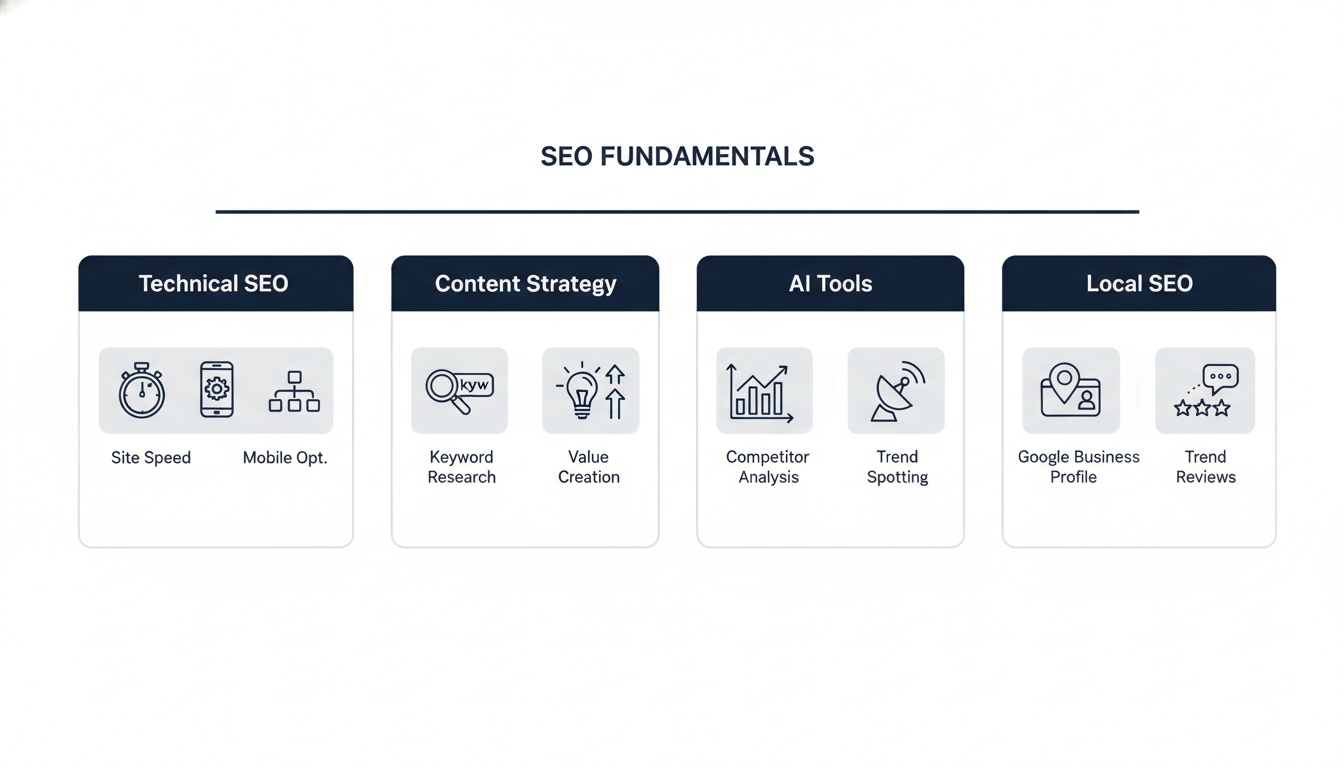 SEO FUNDAMENTALS

Technical SEO

Site Speed

Mobile Opt.

Content Strategy

kyw

Keyword Research

Value Creation

AI Tools

Competitor Analysis

Trend Spotting

Local SEO

Google Business Profile

Trend Reviews